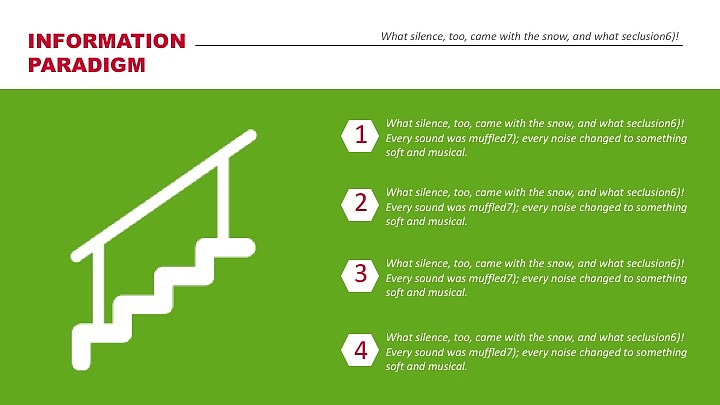 INFORMATION PARADIGM

What silence, too, came with the snow, and what seclusion6)!

1

What silence, too, came with the snow, and what seclusion6)! Every sound was muffled7); every noise changed to something soft and musical.

2

What silence, too, came with the snow, and what seclusion6)! Every sound was muffled7); every noise changed to something soft and musical.

3

What silence, too, came with the snow, and what seclusion6)! Every sound was muffled7); every noise changed to something soft and musical.

4

What silence, too, came with the snow, and what seclusion6)! Every sound was muffled7); every noise changed to something soft and musical.